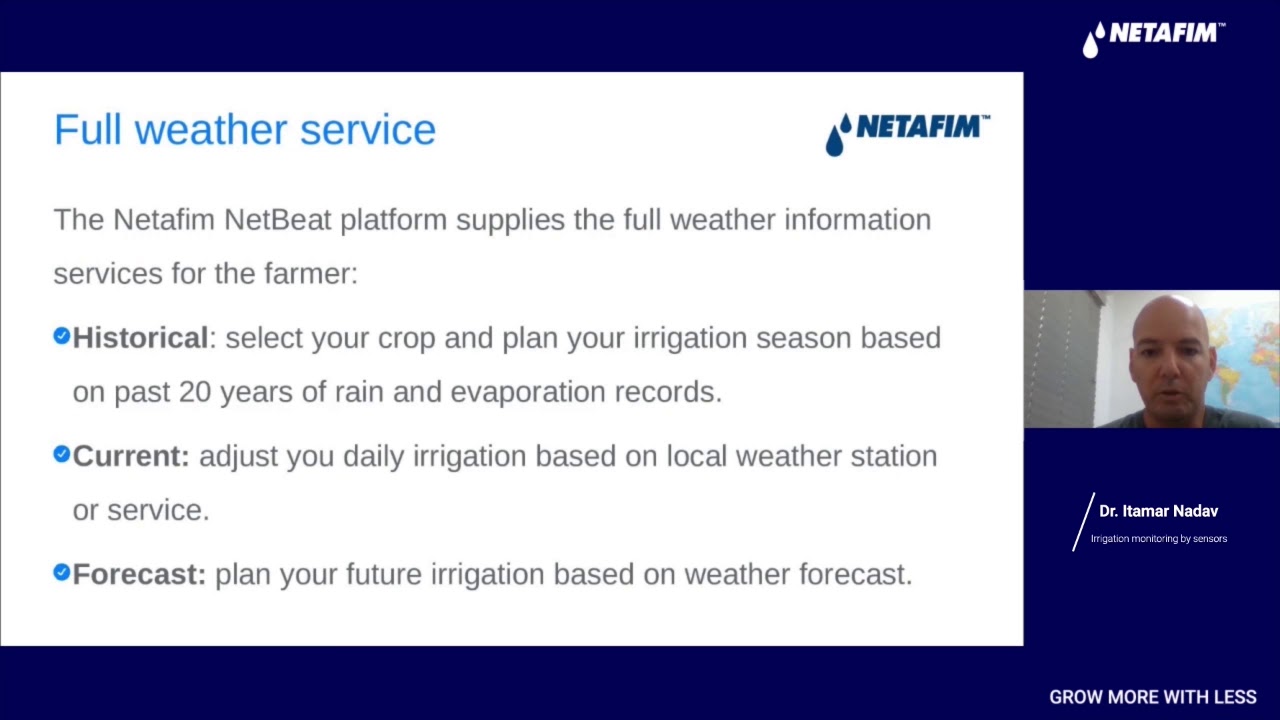 NETAFIM™

Full weather service

NETAFIM™

The Netafim NetBeat platform supplies the full weather information services for the farmer:

Historical: select your crop and plan your irrigation season based on past 20 years of rain and evaporation records.

Current: adjust you daily irrigation based on local weather station or service.

Forecast: plan your future irrigation based on weather forecast.

Dr. Itamar Nadav
Irrigation monitoring by sensors

GROW MORE WITH LESS